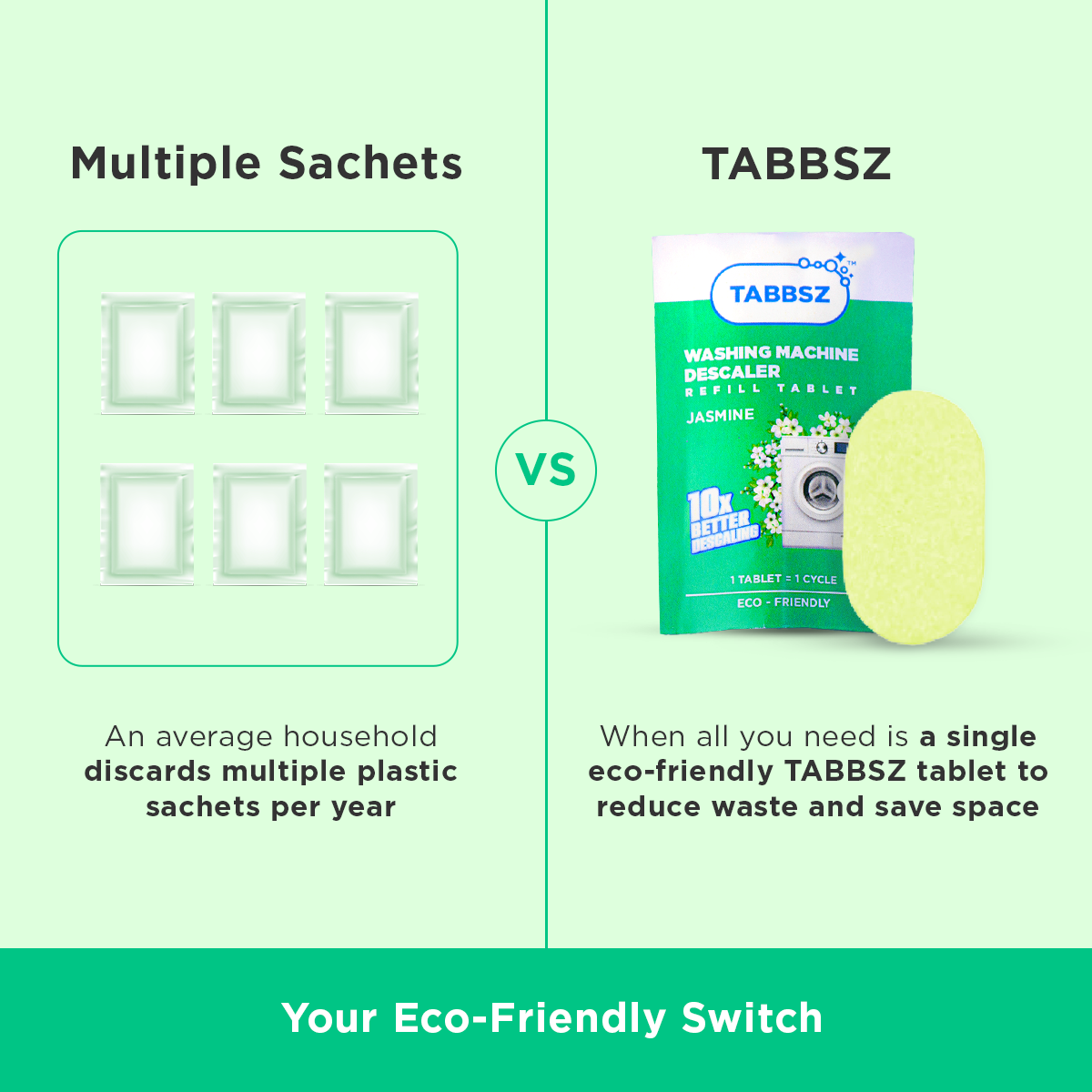 Multiple Sachets

An average household discards multiple plastic sachets per year

VS

TABBSZ

TABBSZ™

WASHING MACHINE DESCALER
REFILL TABLET
JASMINE

10x BETTER DESCALING

1 TABLET = 1 CYCLE
ECO - FRIENDLY

When all you need is a single eco-friendly TABBSZ tablet to reduce waste and save space

Your Eco-Friendly Switch